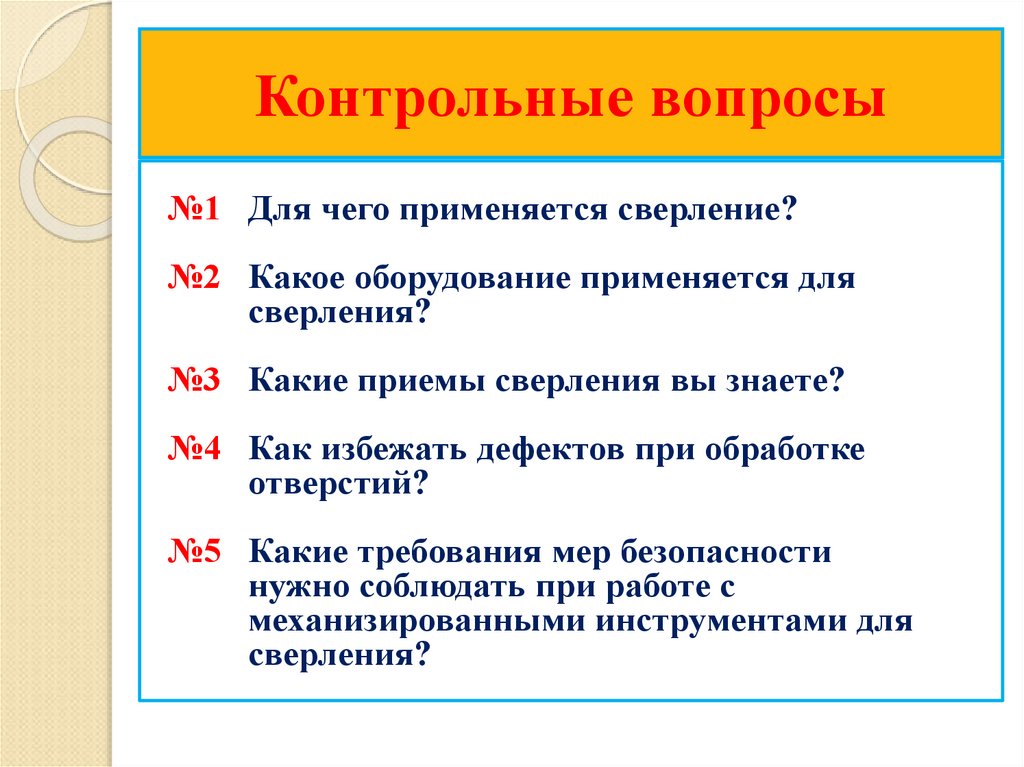 Контрольные вопросы

№1 Для чего применяется сверление?

№2 Какое оборудование применяется для сверления?

№3 Какие приемы сверления вы знаете?

№4 Как избежать дефектов при обработке отверстий?

№5 Какие требования мер безопасности нужно соблюдать при работе с механизированными инструментами для сверления?